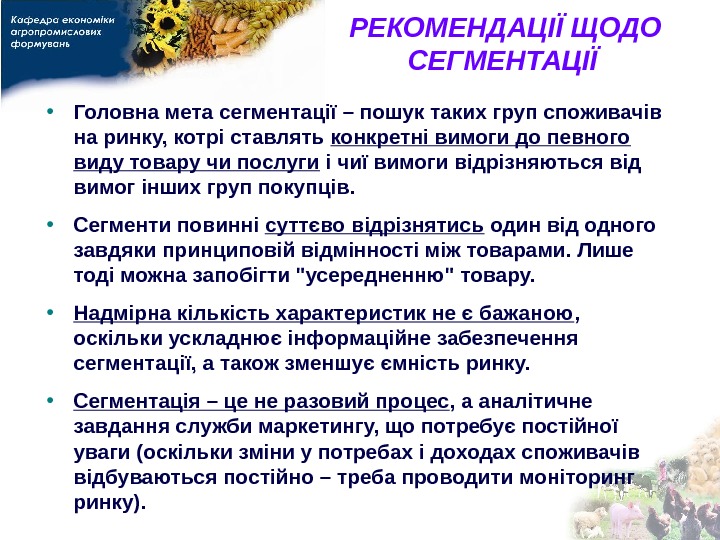 Кафедра економіки агропромислових формувань

РЕКОМЕНДАЦІЇ ЩОДО СЕГМЕНТАЦІЇ

• Головна мета сегментації – пошук таких груп споживачів на ринку, котрі ставлять конкретні вимоги до певного виду товару чи послуги і чиї вимоги відрізняються від вимог інших груп покупців.

• Сегменти повинні суттєво відрізнятись один від одного завдяки принциповій відмінності між товарами. Лише тоді можна запобігти "усередненню" товару.

• Надмірна кількість характеристик не є бажаною, оскільки ускладнює інформаційне забезпечення сегментації, а також зменшує ємність ринку.

• Сегментація – це не разовий процес, а аналітичне завдання служби маркетингу, що потребує постійної уваги (оскільки зміни у потребах і доходах споживачів відбуваються постійно – треба проводити моніторинг ринку).